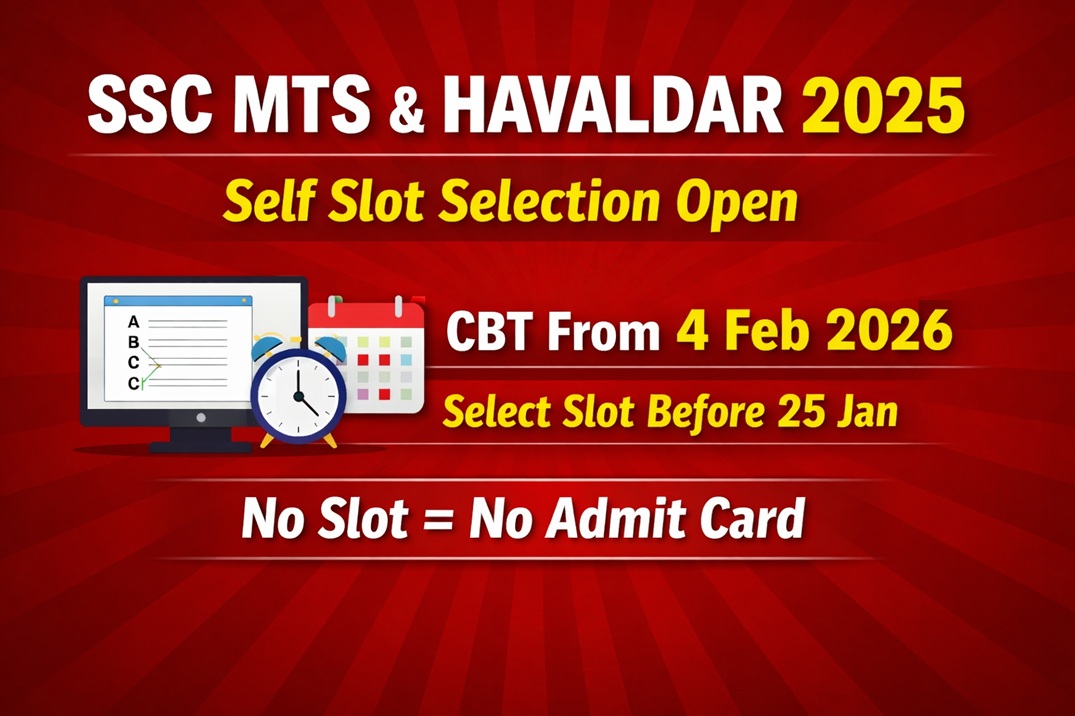 SSC MTS & HAVALDAR 2025

Self Slot Selection Open

A
B
C
C

CBT From 4 Feb 2026

Select Slot Before 25 Jan

No Slot = No Admit Card